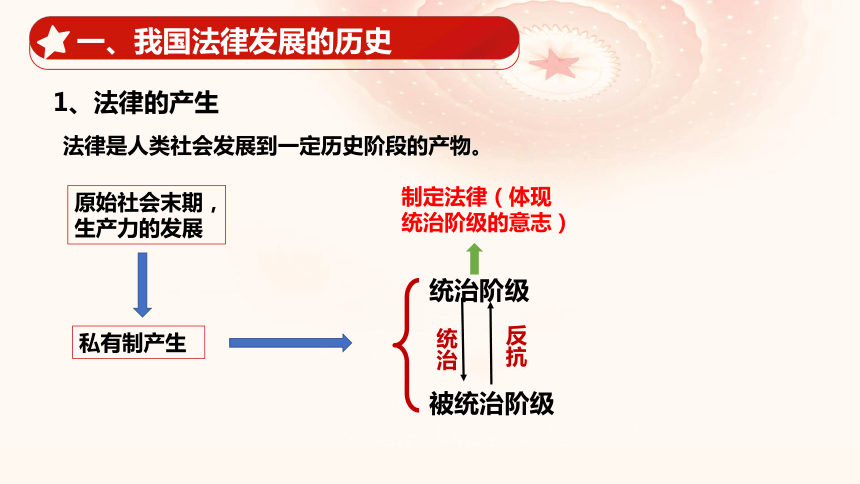 一、我国法律发展的历史

1、法律的产生

法律是人类社会发展到一定历史阶段的产物。

原始社会末期，生产力的发展

私有制产生

制定法律（体现统治阶级的意志）

统治阶级

统治

反抗

被统治阶级